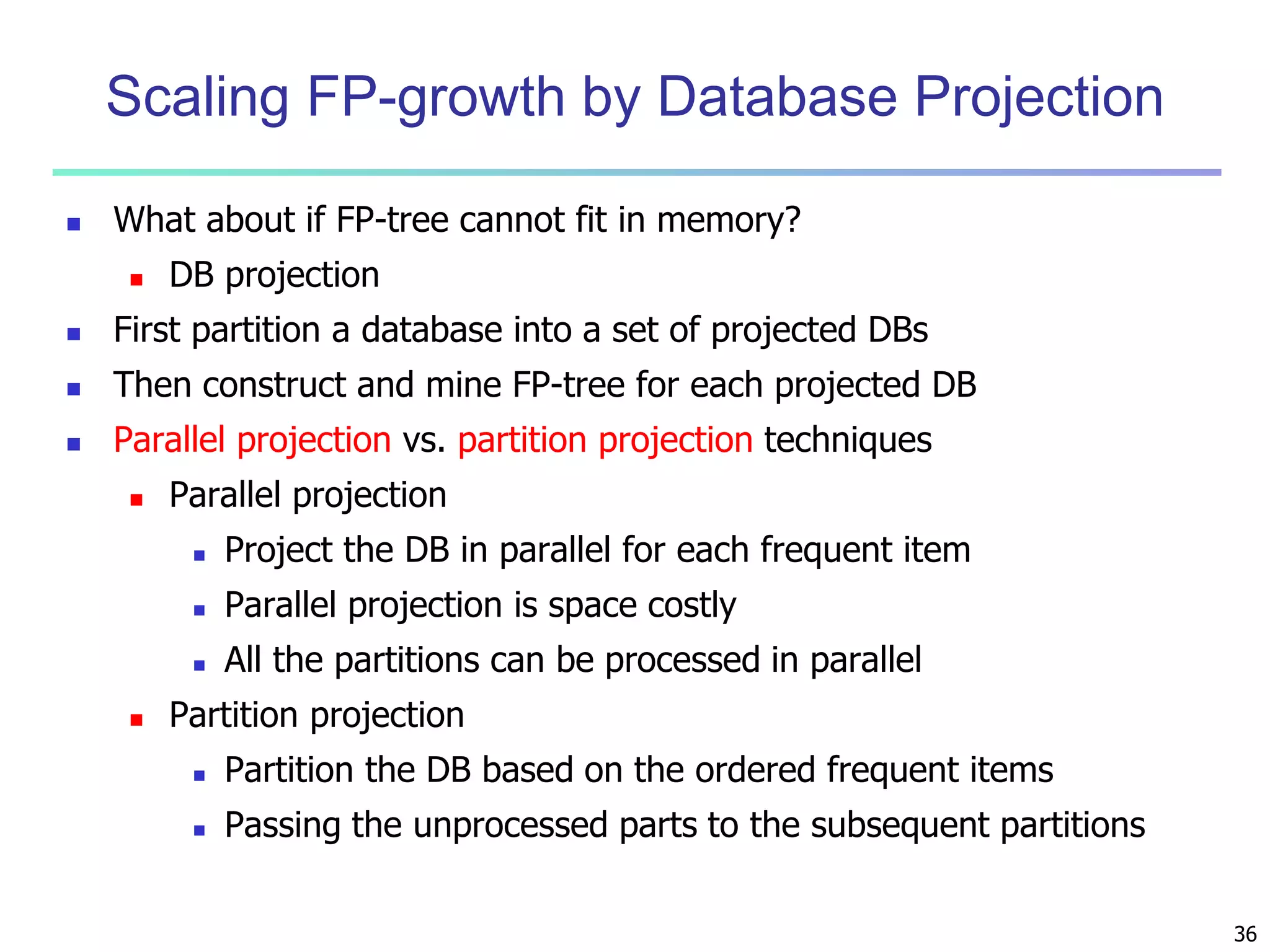 Scaling FP-growth by Database Projection

- What about if FP-tree cannot fit in memory?
  - DB projection
- First partition a database into a set of projected DBs
- Then construct and mine FP-tree for each projected DB
- Parallel projection vs. partition projection techniques
  - Parallel projection
    - Project the DB in parallel for each frequent item
    - Parallel projection is space costly
    - All the partitions can be processed in parallel
  - Partition projection
    - Partition the DB based on the ordered frequent items
    - Passing the unprocessed parts to the subsequent partitions

36